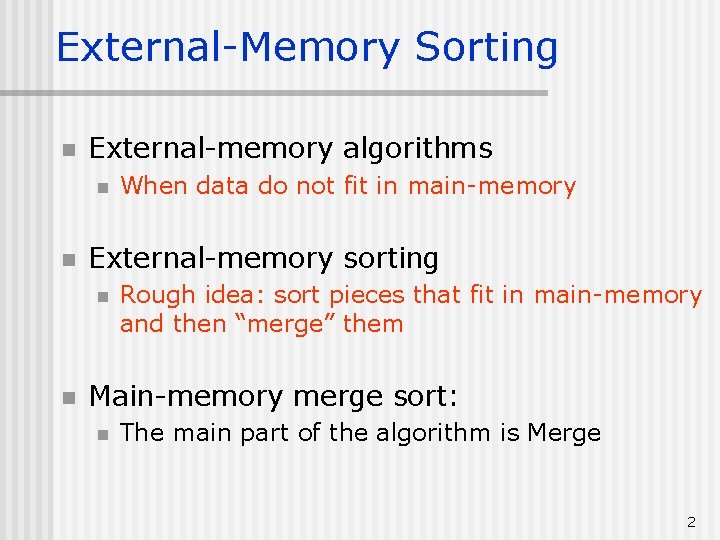 External-Memory Sorting

External-memory algorithms

When data do not fit in main-memory

External-memory sorting

Rough idea: sort pieces that fit in main-memory and then “merge” them

Main-memory merge sort:

The main part of the algorithm is Merge

2